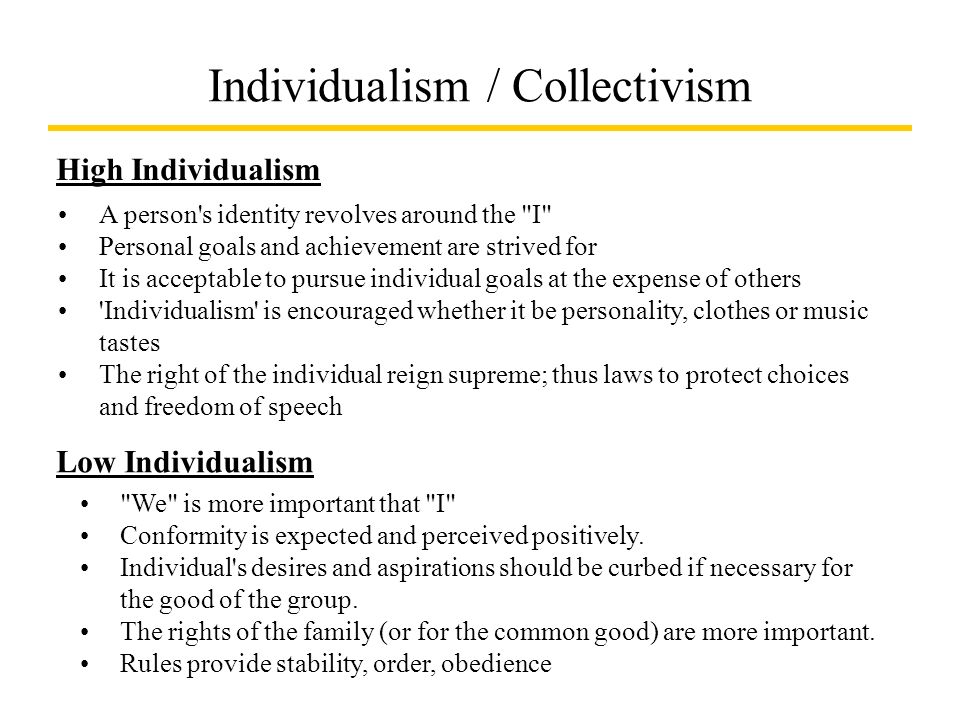 Individualism / Collectivism

High Individualism

• A person's identity revolves around the "I"
• Personal goals and achievement are strived for
• It is acceptable to pursue individual goals at the expense of others
• 'Individualism' is encouraged whether it be personality, clothes or music tastes
• The right of the individual reign supreme; thus laws to protect choices and freedom of speech

Low Individualism

• "We" is more important that "I"
• Conformity is expected and perceived positively.
• Individual's desires and aspirations should be curbed if necessary for the good of the group.
• The rights of the family (or for the common good) are more important.
• Rules provide stability, order, obedience